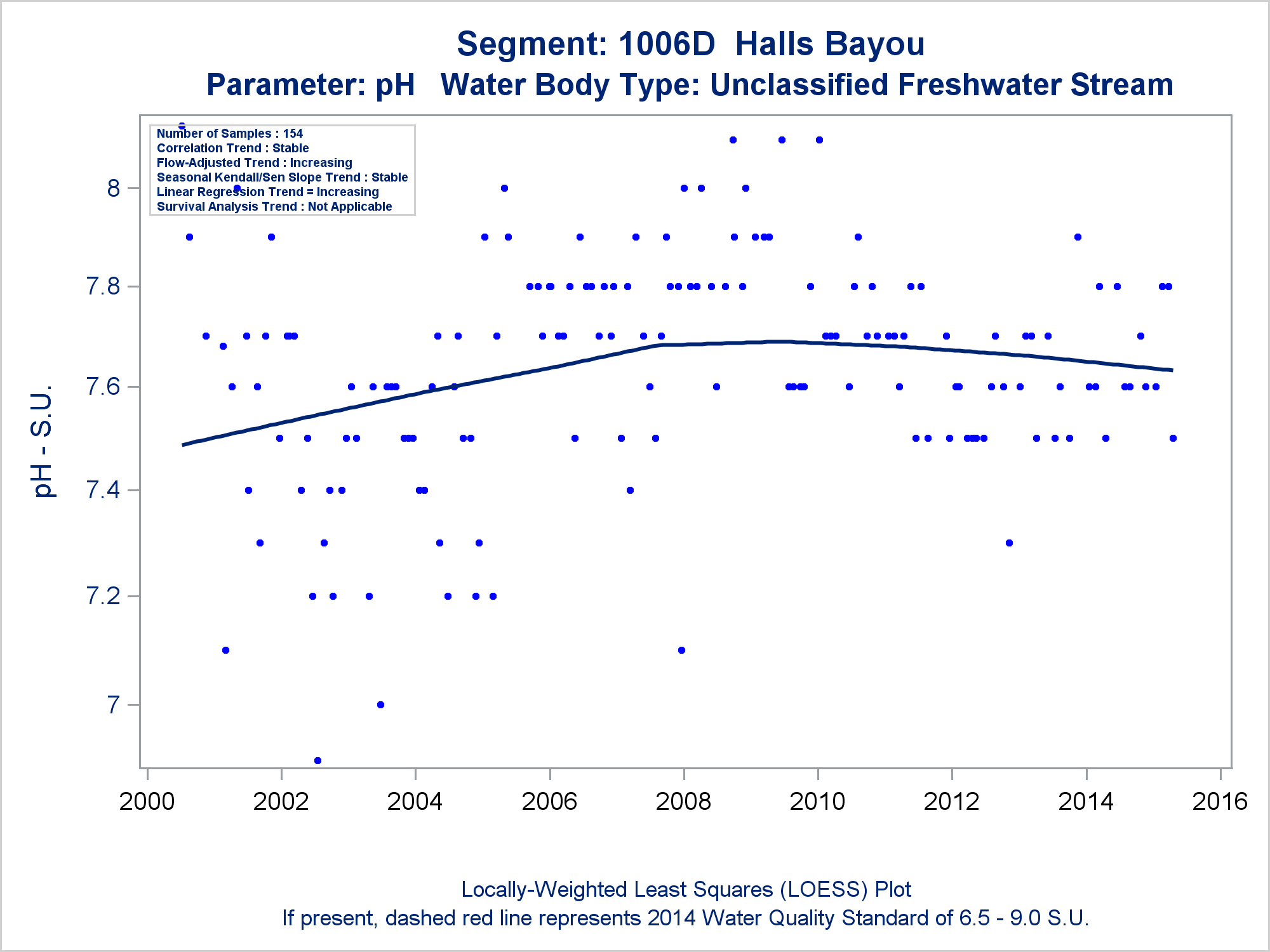 Segment: 1006D Halls Bayou
Parameter: pH Water Body Type: Unclassified Freshwater Stream

Number of Samples : 154
Correlation Trend : Stable
Flow-Adjusted Trend : Increasing
Seasonal Kendall/Sen Slope Trend : Stable
Linear Regression Trend = Increasing
Survival Analysis Trend : Not Applicable

pH - S.U.

8
7.8
7.6
7.4
7.2
7

2000 2002 2004 2006 2008 2010 2012 2014 2016

Locally-Weighted Least Squares (LOESS) Plot
If present, dashed red line represents 2014 Water Quality Standard of 6.5 - 9.0 S.U.